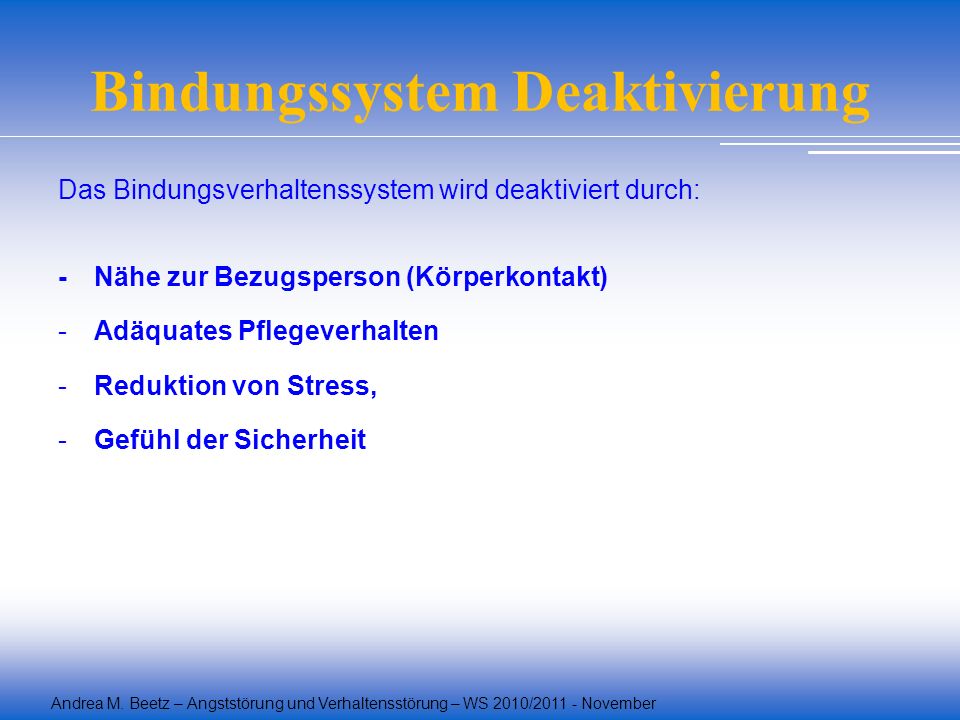 Bindungssystem Deaktivierung

Das Bindungsverhaltenssystem wird deaktiviert durch:

- Nähe zur Bezugsperson (Körperkontakt)
- Adäquates Pflegeverhalten
- Reduktion von Stress,
- Gefühl der Sicherheit

Andrea M. Beetz – Angststörung und Verhaltensstörung – WS 2010/2011 - November